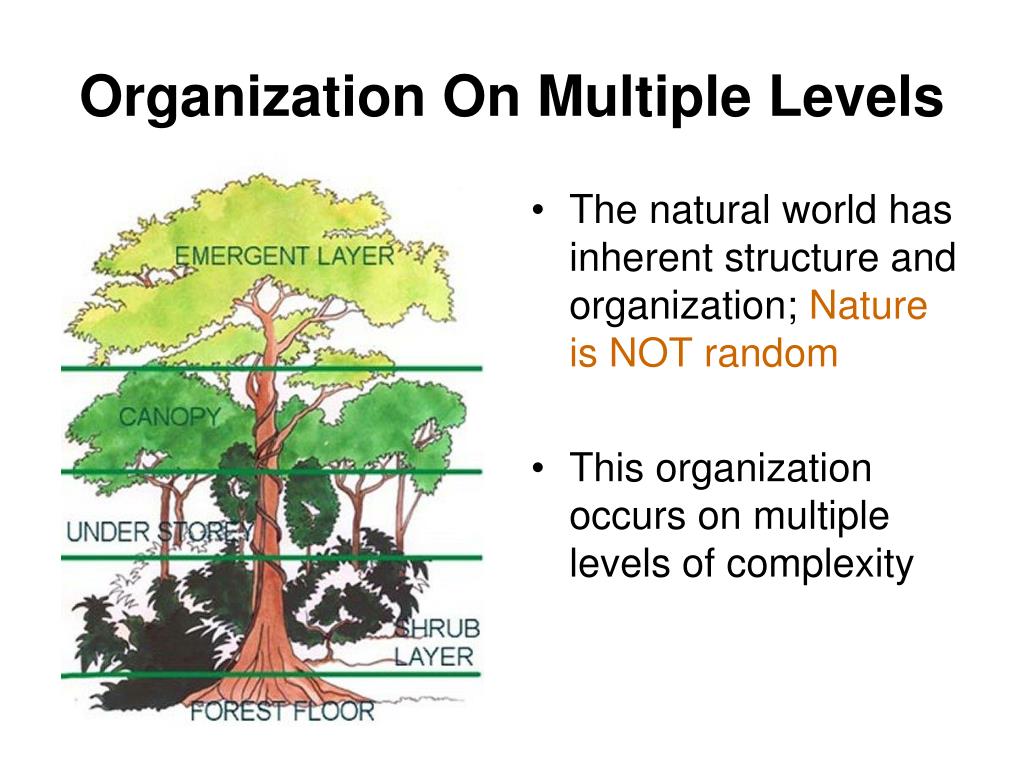 Organization On Multiple Levels

EMERGENT LAYER

CANOPY

UNDER STOREY

SHRUB LAYER

FOREST FLOOR

• The natural world has inherent structure and organization; Nature is NOT random

• This organization occurs on multiple levels of complexity